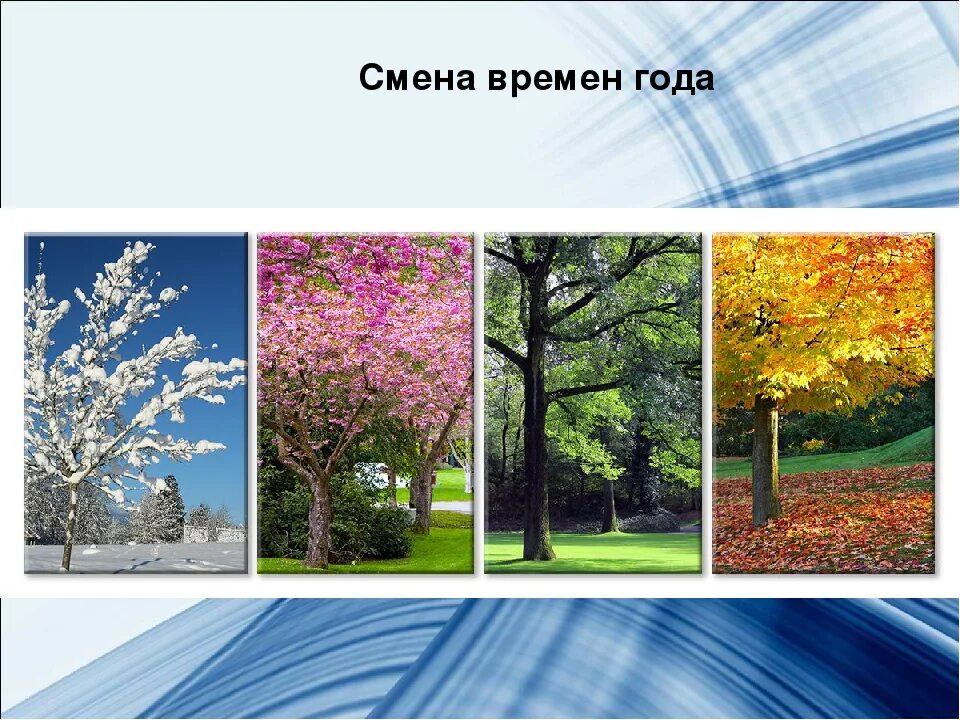 Смена времен года